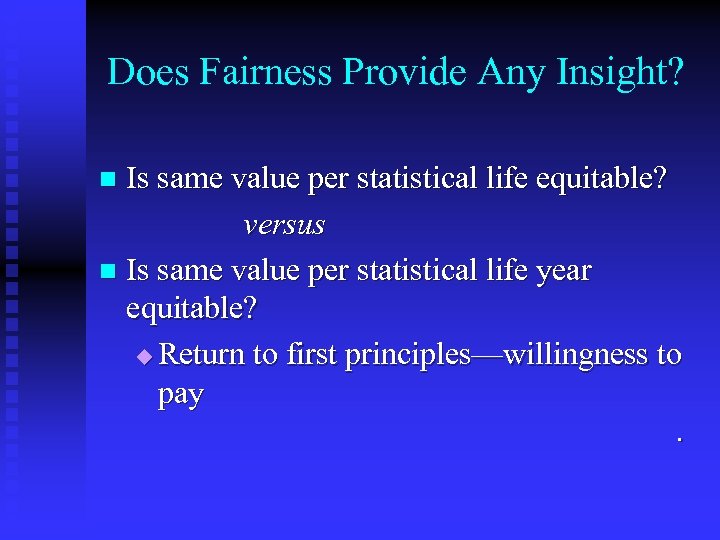 Does Fairness Provide Any Insight?

Is same value per statistical life equitable?

versus

Is same value per statistical life year equitable?

Return to first principles—willingness to pay

.